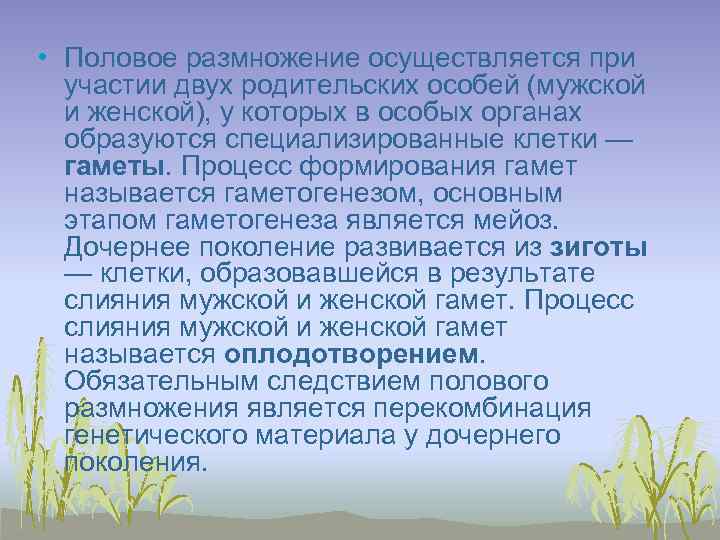 • Половое размножение осуществляется при участии двух родительских особей (мужской и женской), у которых в особых органах образуются специализированные клетки — гаметы. Процесс формирования гамет называется гаметогенезом, основным этапом гаметогенеза является мейоз. Дочернее поколение развивается из зиготы — клетки, образовавшейся в результате слияния мужской и женской гамет. Процесс слияния мужской и женской гамет называется оплодотворением. Обязательным следствием полового размножения является перекомбинация генетического материала у дочернего поколения.